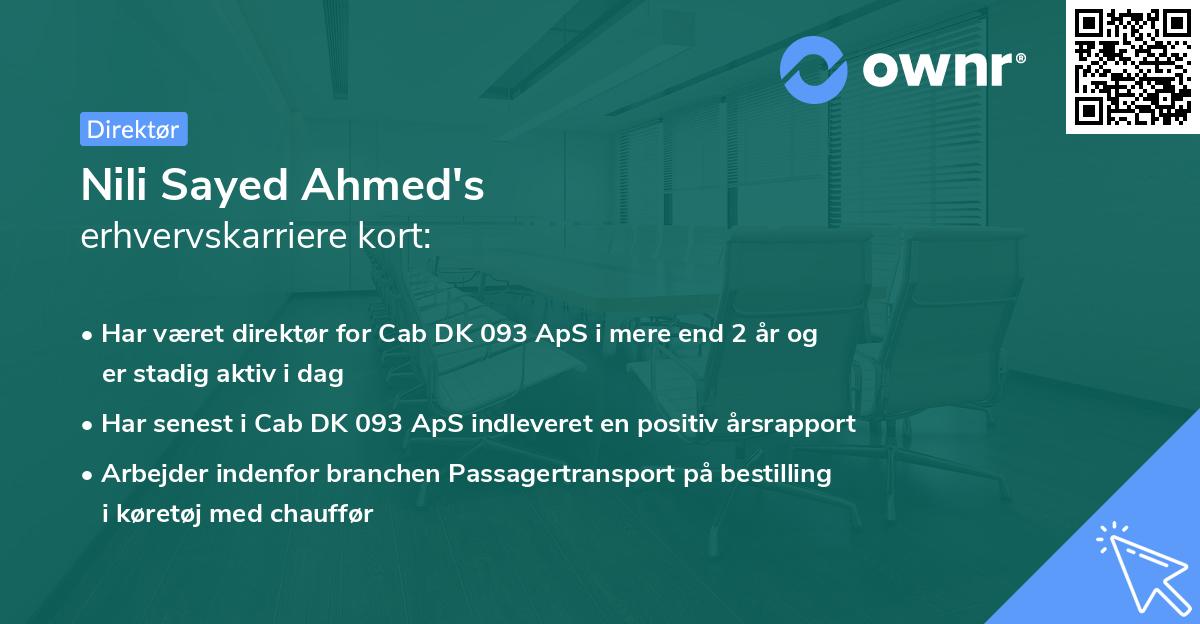 ownr®

Direktør

Nili Sayed Ahmed's
erhvervskarriere kort:

• Har været direktør for Cab DK 093 ApS i mere end 2 år og er stadig aktiv i dag
• Har senest i Cab DK 093 ApS indleveret en positiv årsrapport
• Arbejder indenfor branchen Passagertransport på bestilling i køretøj med chauffør